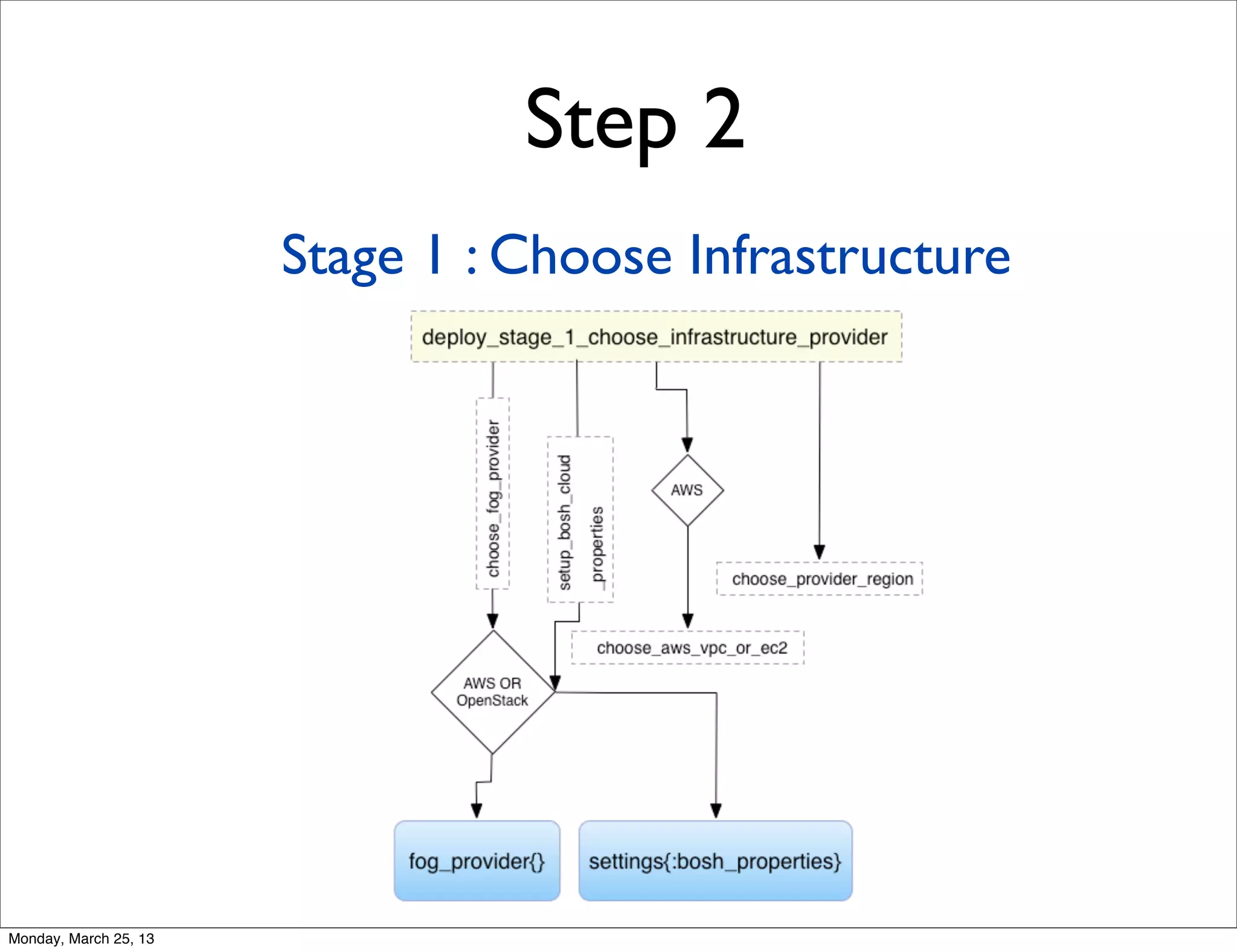 Step 2

Stage 1 : Choose Infrastructure

deploy_stage_1_choose_infrastructure_provider

choose_fog_provider

setup_bosh_cloud_properties

AWS

choose_provider_region

choose_aws_vpc_or_ec2

AWS OR OpenStack

fog_provider{}

settings{:bosh_properties}

Monday, March 25, 13